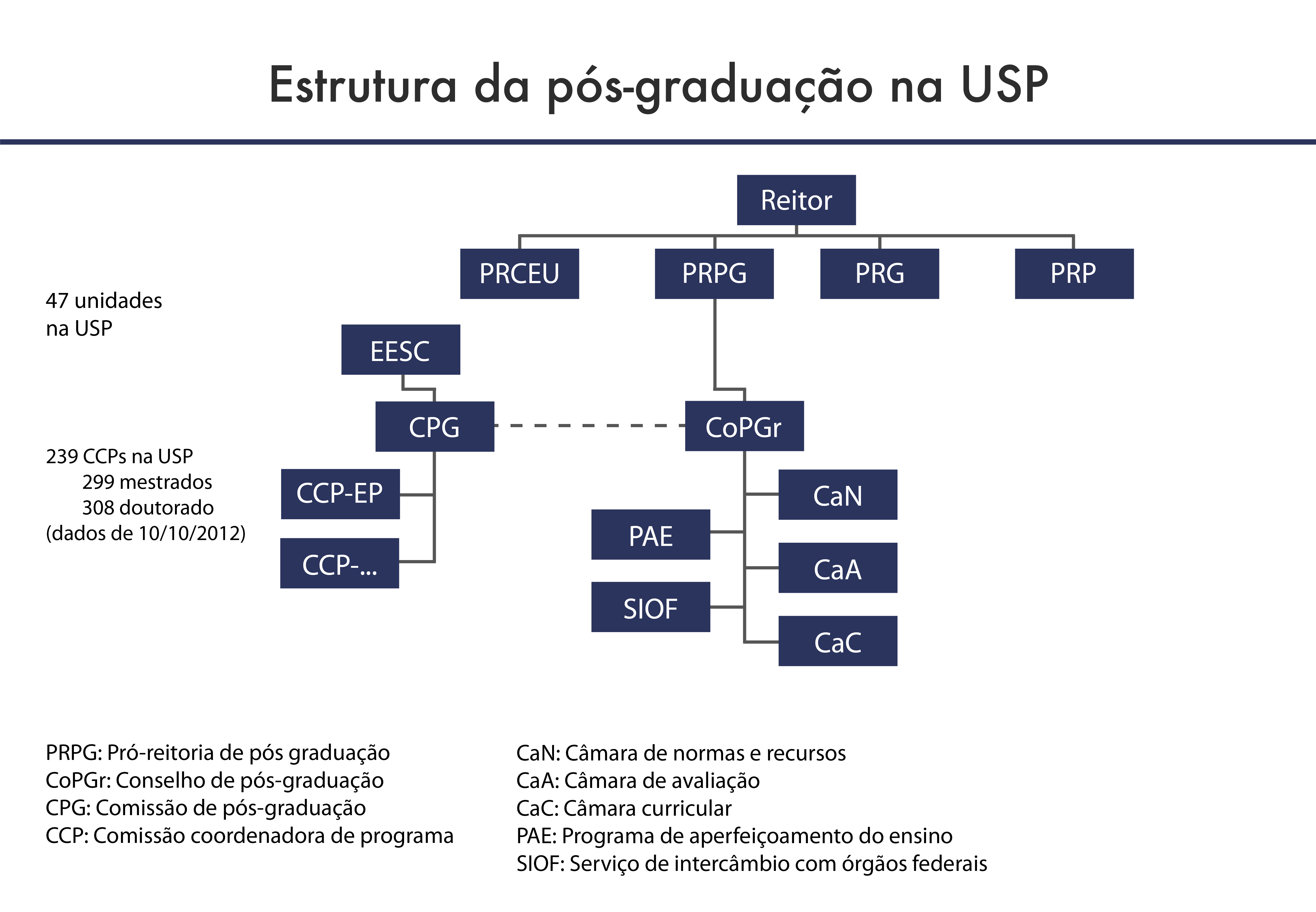 Estrutura da pós-graduação na USP

Reitor

PRCEU

PRPG

PRG

PRP

47 unidades
na USP

EESC

CPG

CoPGr

239 CCPs na USP
299 mestrados
308 doutorado
(dados de 10/10/2012)

CCP-EP

CCP-...

CaN

PAE

CaA

SIOF

CaC

PRPG: Pró-reitoria de pós graduação
CoPGr: Conselho de pós-graduação
CPG: Comissão de pós-graduação
CCP: Comissão coordenadora de programa

CaN: Câmara de normas e recursos
CaA: Câmara de avaliação
CaC: Câmara curricular
PAE: Programa de aperfeiçoamento do ensino
SIOF: Serviço de intercâmbio com órgãos federais